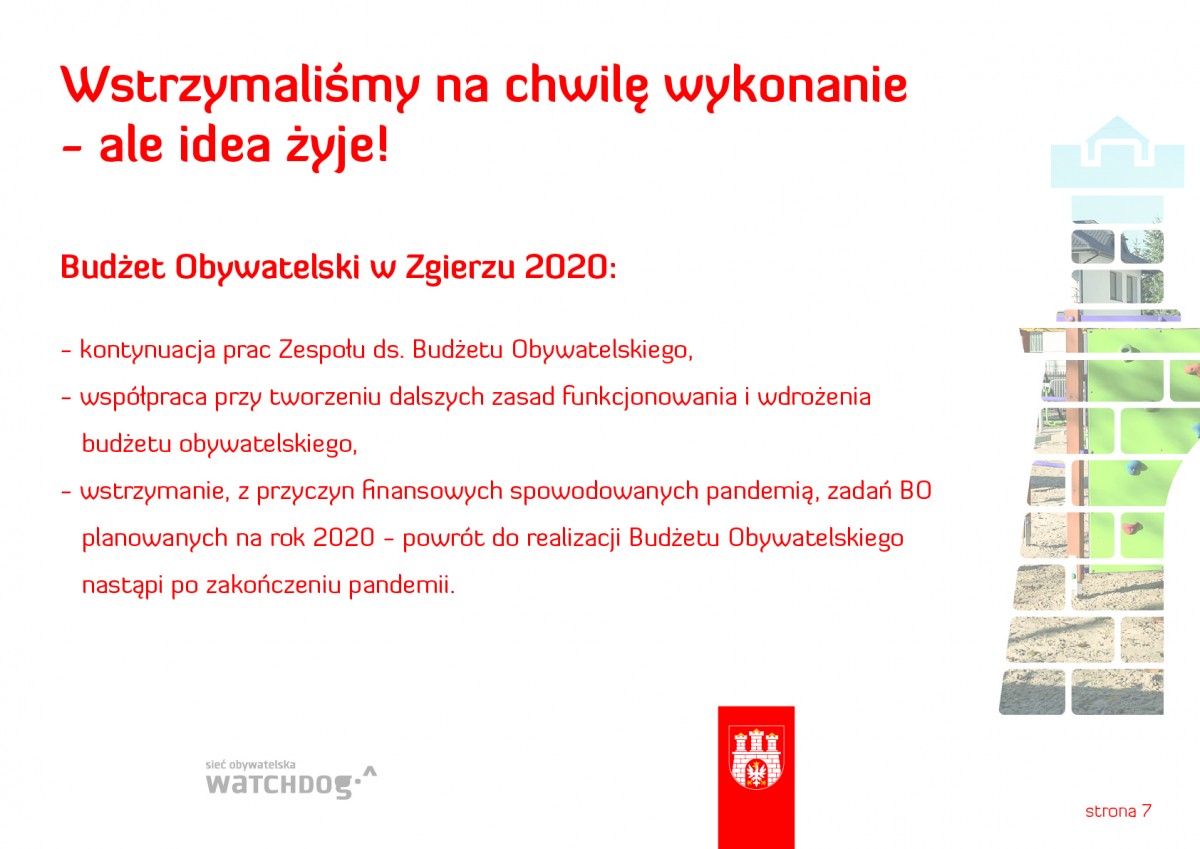 Wstrzymaliśmy na chwilę wykonanie - ale idea żyje!

Budżet Obywatelski w Zgierzu 2020:

- kontynuacja prac Zespołu ds. Budżetu Obywatelskiego,

- współpraca przy tworzeniu dalszych zasad funkcjonowania i wdrożenia budżetu obywatelskiego,

- wstrzymanie, z przyczyn finansowych spowodowanych pandemią, zadań BO planowanych na rok 2020 - powrót do realizacji Budżetu Obywatelskiego nastąpi po zakończeniu pandemii.

sieć obywatelska
WATCHDOG

strona 7